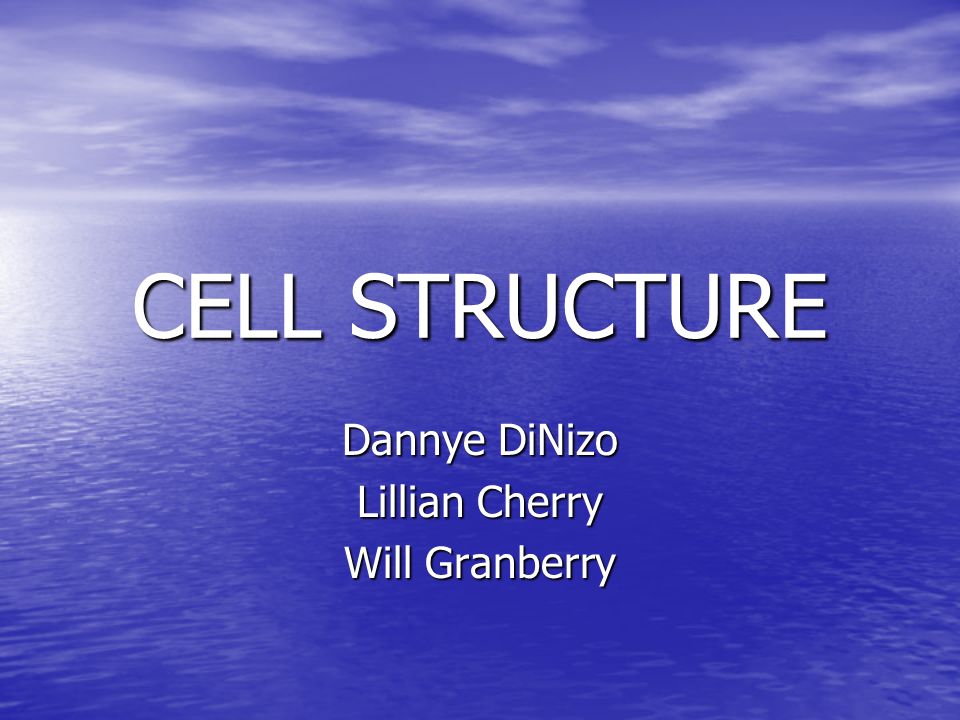 CELL STRUCTURE

Dannye DiNizo
Lillian Cherry
Will Granberry